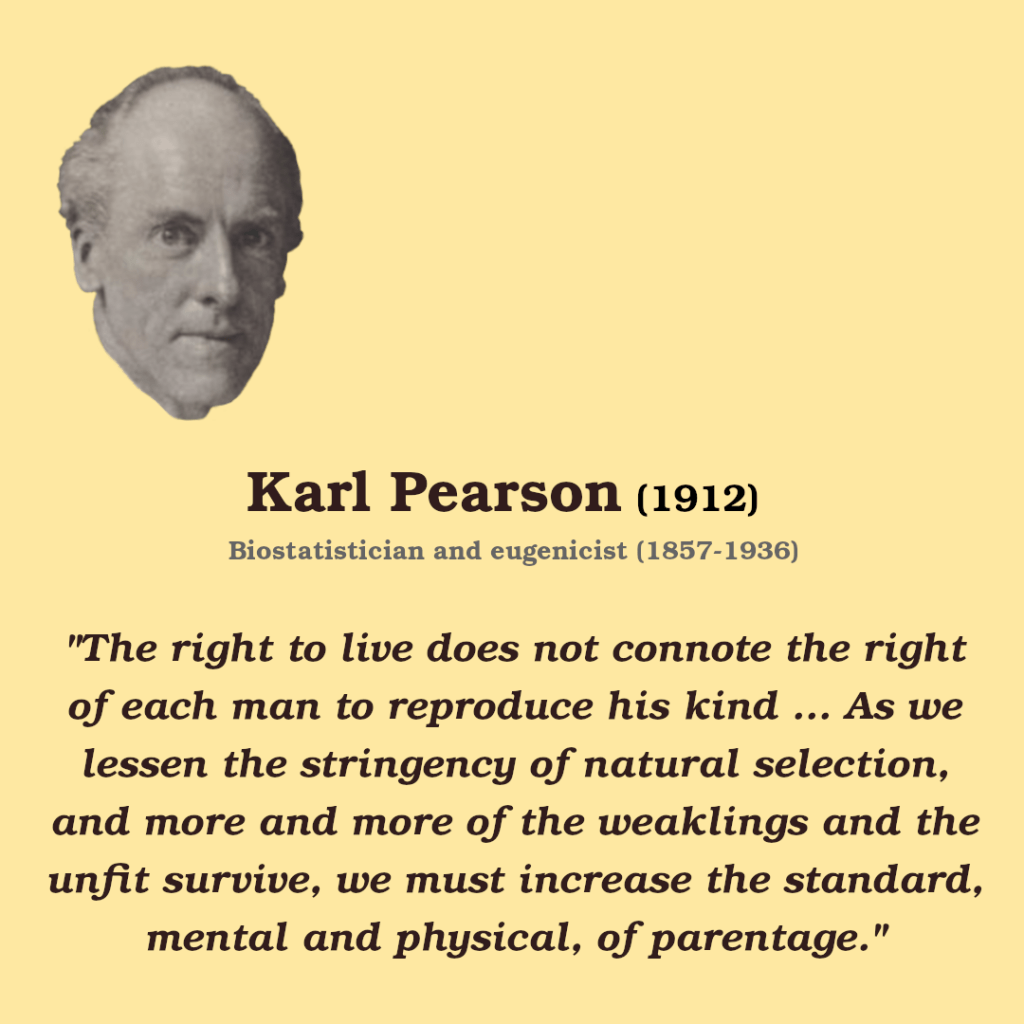 Karl Pearson (1912)

Biostatistician and eugenicist (1857-1936)

"The right to live does not connote the right of each man to reproduce his kind ... As we lessen the stringency of natural selection, and more and more of the weaklings and the unfit survive, we must increase the standard, mental and physical, of parentage."